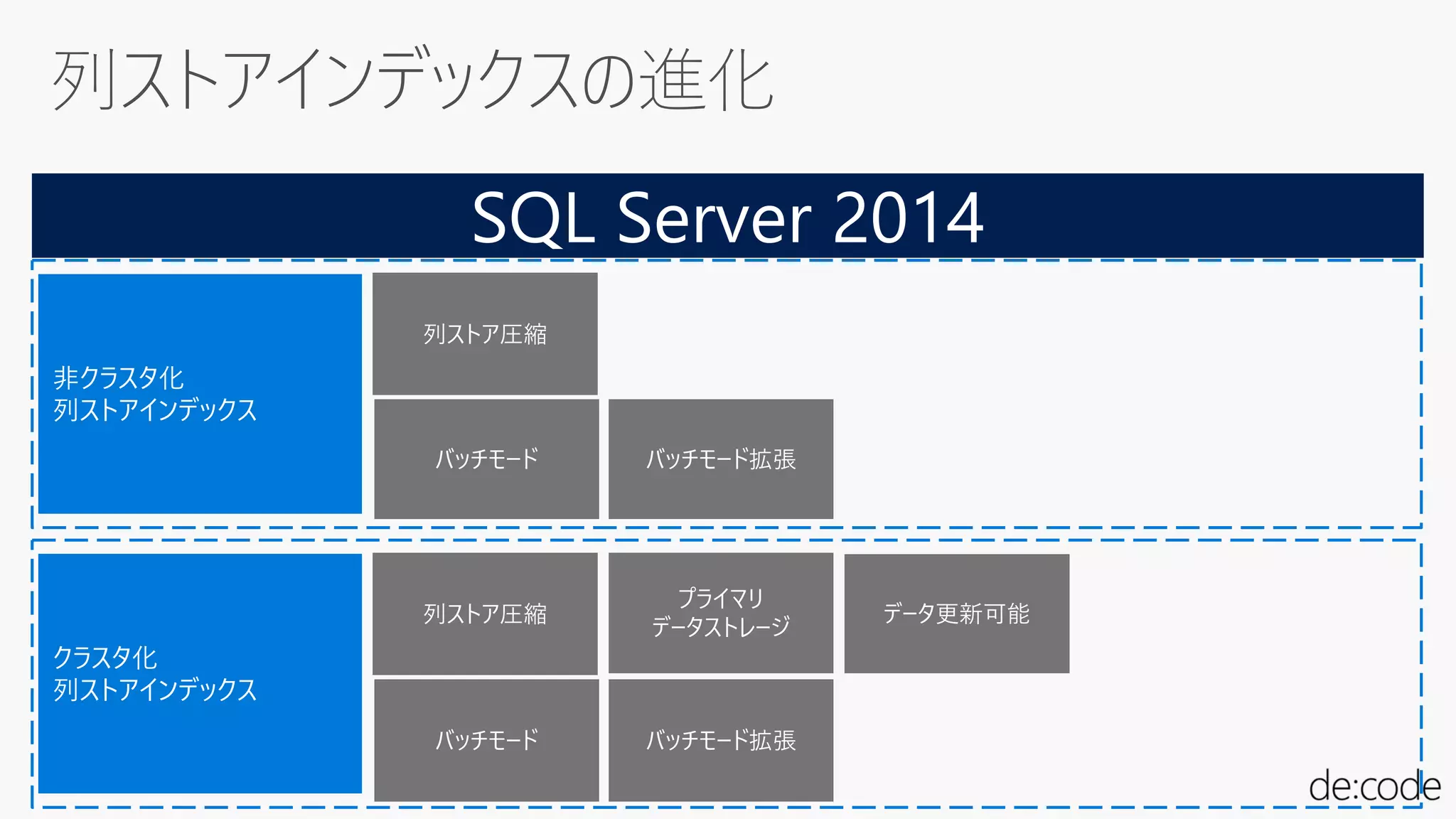 列ストアインデックスの進化

SQL Server 2014

非クラスタ化
列ストアインデックス

列ストア圧縮

バッチモード

バッチモード拡張

クラスタ化
列ストアインデックス

列ストア圧縮

プライマリ
データストレージ

データ更新可能

バッチモード

バッチモード拡張

de:code